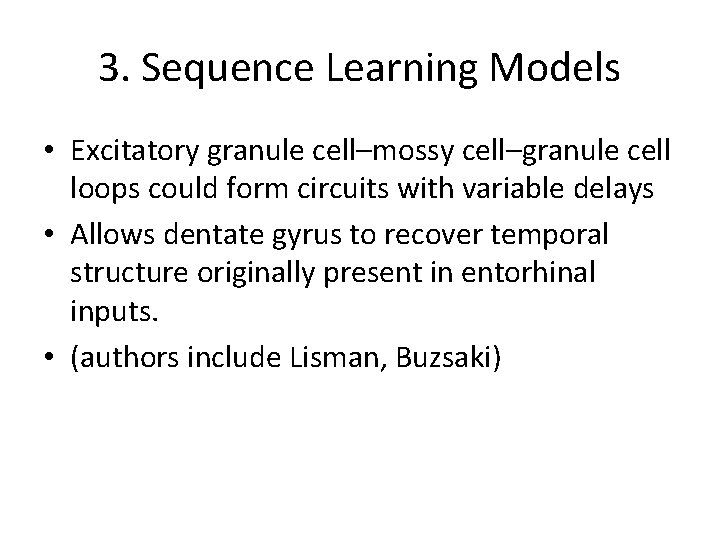 3. Sequence Learning Models

• Excitatory granule cell–mossy cell–granule cell loops could form circuits with variable delays

• Allows dentate gyrus to recover temporal structure originally present in entorhinal inputs.

• (authors include Lisman, Buzsaki)